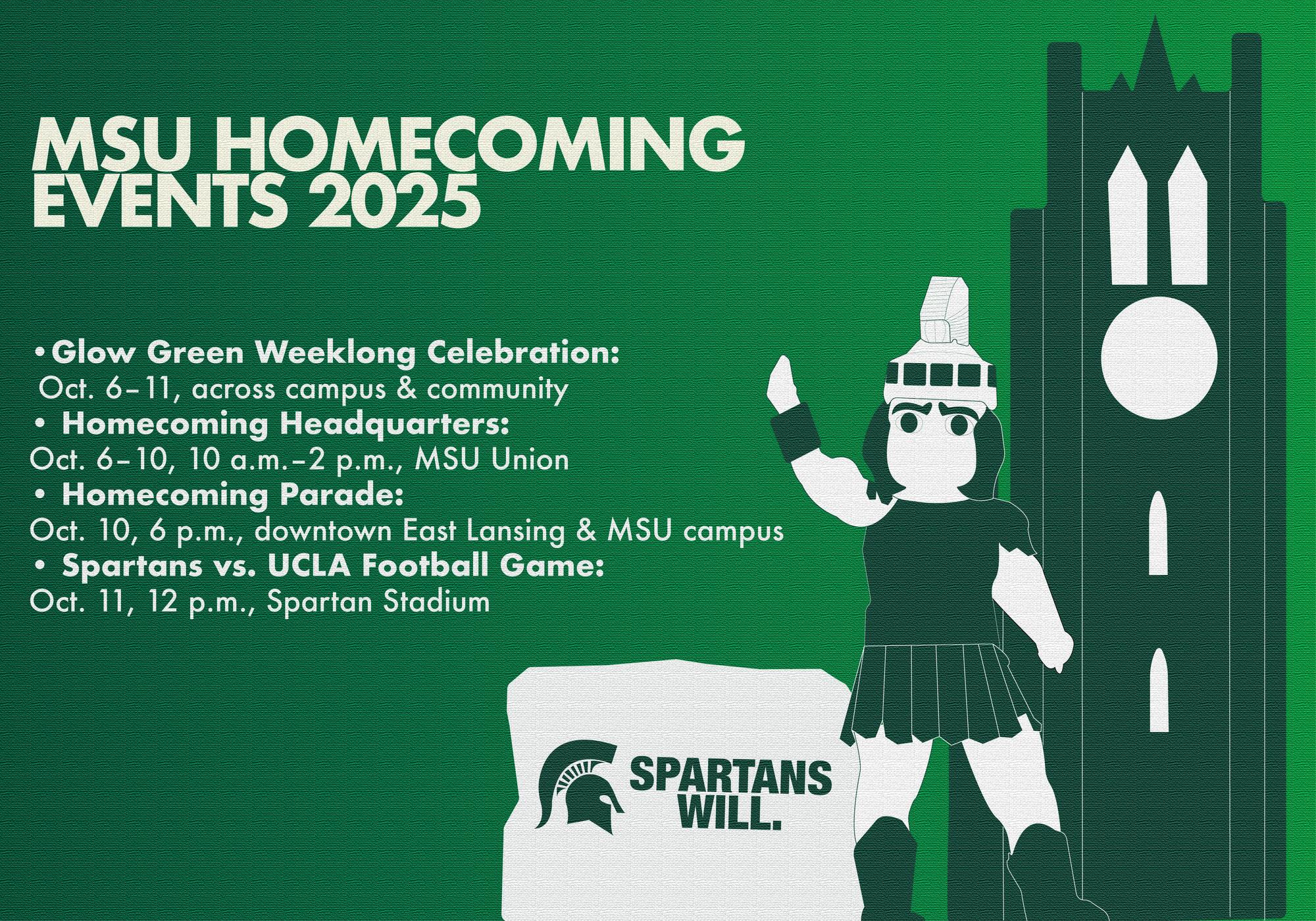 MSU HOMECOMING EVENTS 2025

•Glow Green Weeklong Celebration:
Oct. 6–11, across campus & community
• Homecoming Headquarters:
Oct. 6–10, 10 a.m.–2 p.m., MSU Union
• Homecoming Parade:
Oct. 10, 6 p.m., downtown East Lansing & MSU campus
• Spartans vs. UCLA Football Game:
Oct. 11, 12 p.m., Spartan Stadium

SPARTANS WILL.